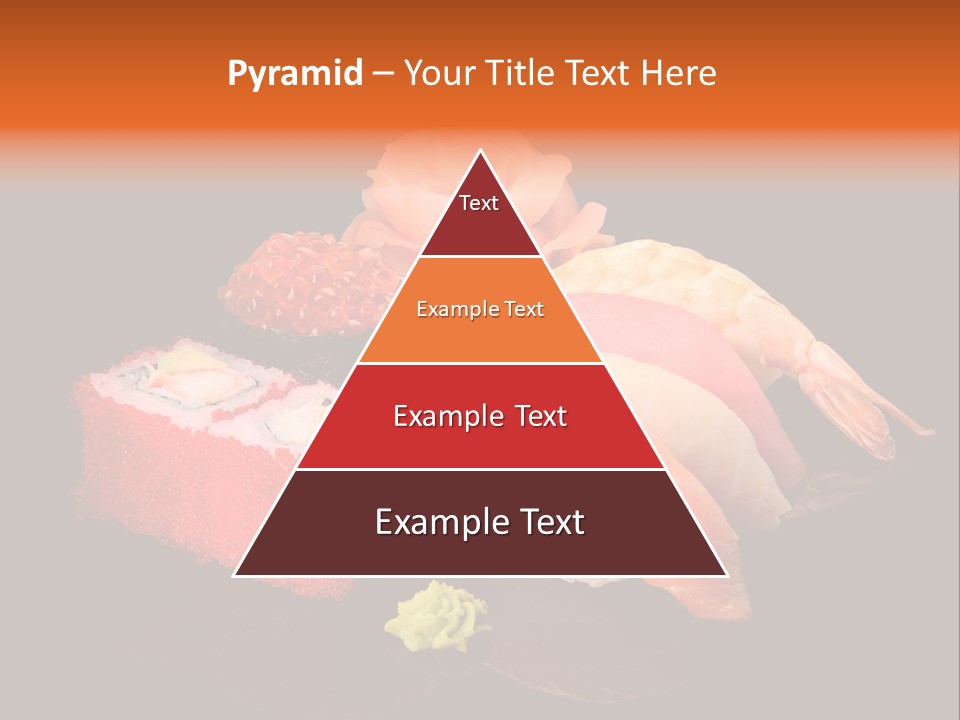 Pyramid – Your Title Text Here

Text

Example Text

Example Text

Example Text